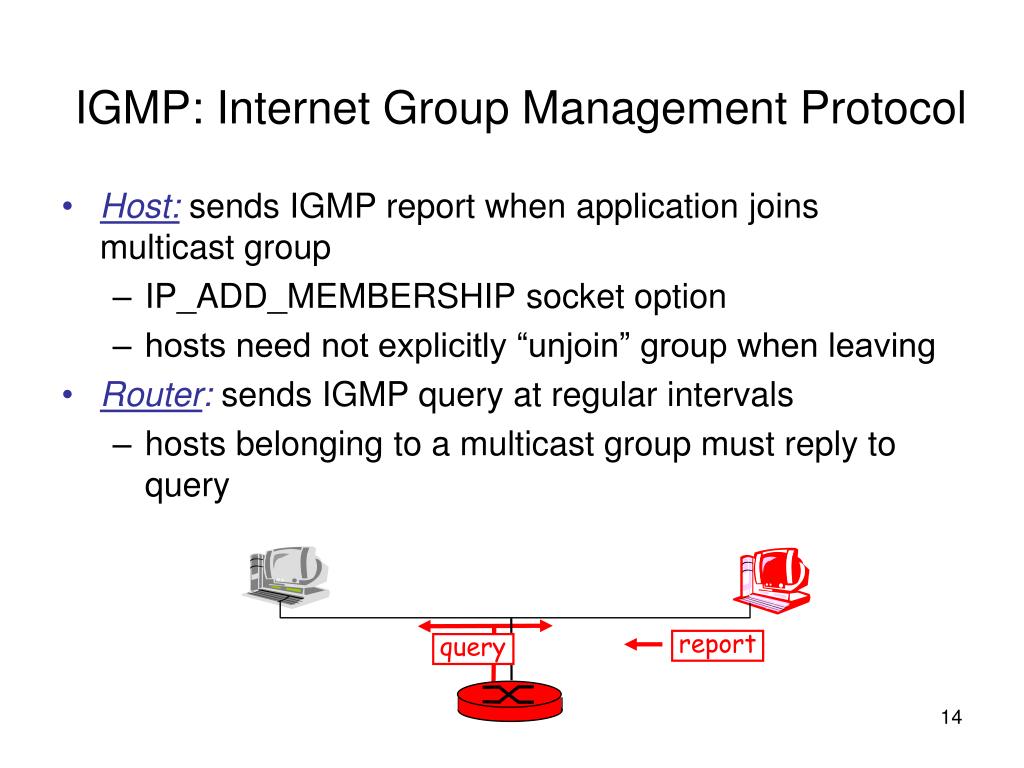 IGMP: Internet Group Management Protocol

• Host: sends IGMP report when application joins multicast group
– IP_ADD_MEMBERSHIP socket option
– hosts need not explicitly “unjoin” group when leaving
• Router: sends IGMP query at regular intervals
– hosts belonging to a multicast group must reply to query

query

report

14